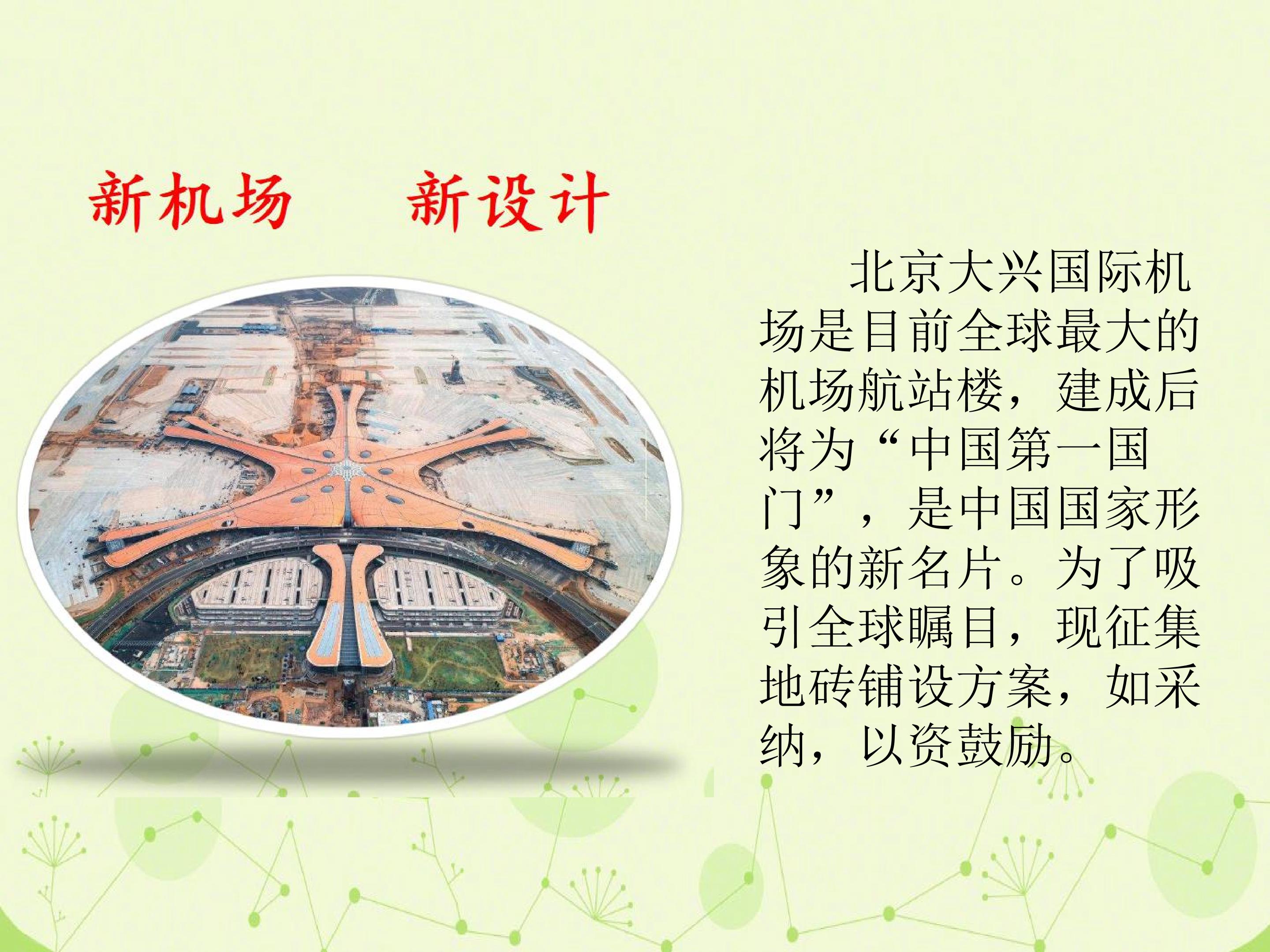 新机场 新设计

北京大兴国际机场是目前全球最大的机场航站楼，建成后将为“中国第一国门”，是中国国家形象的新名片。为了吸引全球瞩目，现征集地砖铺设方案，如采纳，以资鼓励。